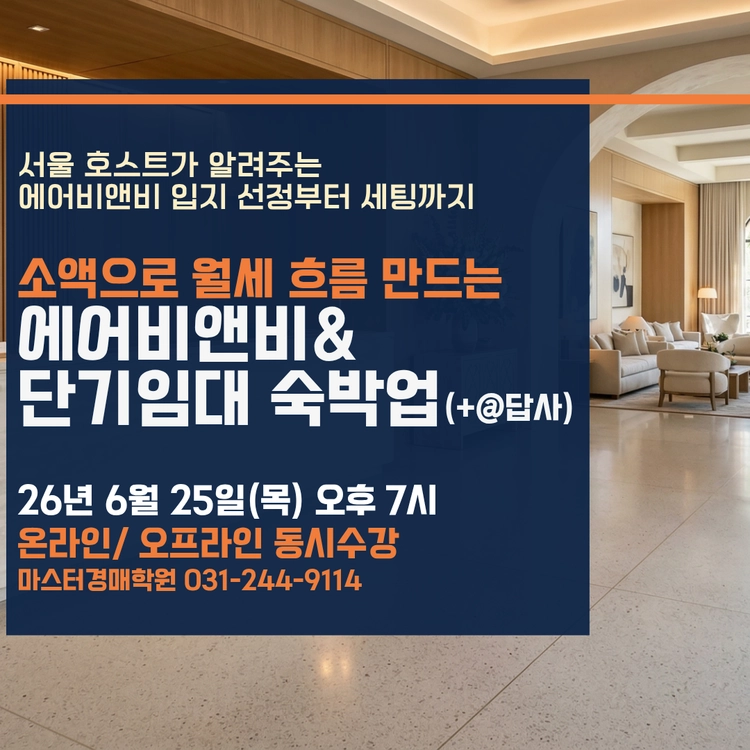 서울 호스트가 알려주는
에어비앤비 입지 선정부터 세팅까지

소액으로 월세 흐름 만드는
에어비앤비&
단기임대 숙박업(+@답사)

26년 6월 25일(목) 오후 7시
온라인/ 오프라인 동시수강
마스터경매학원 031-244-9114